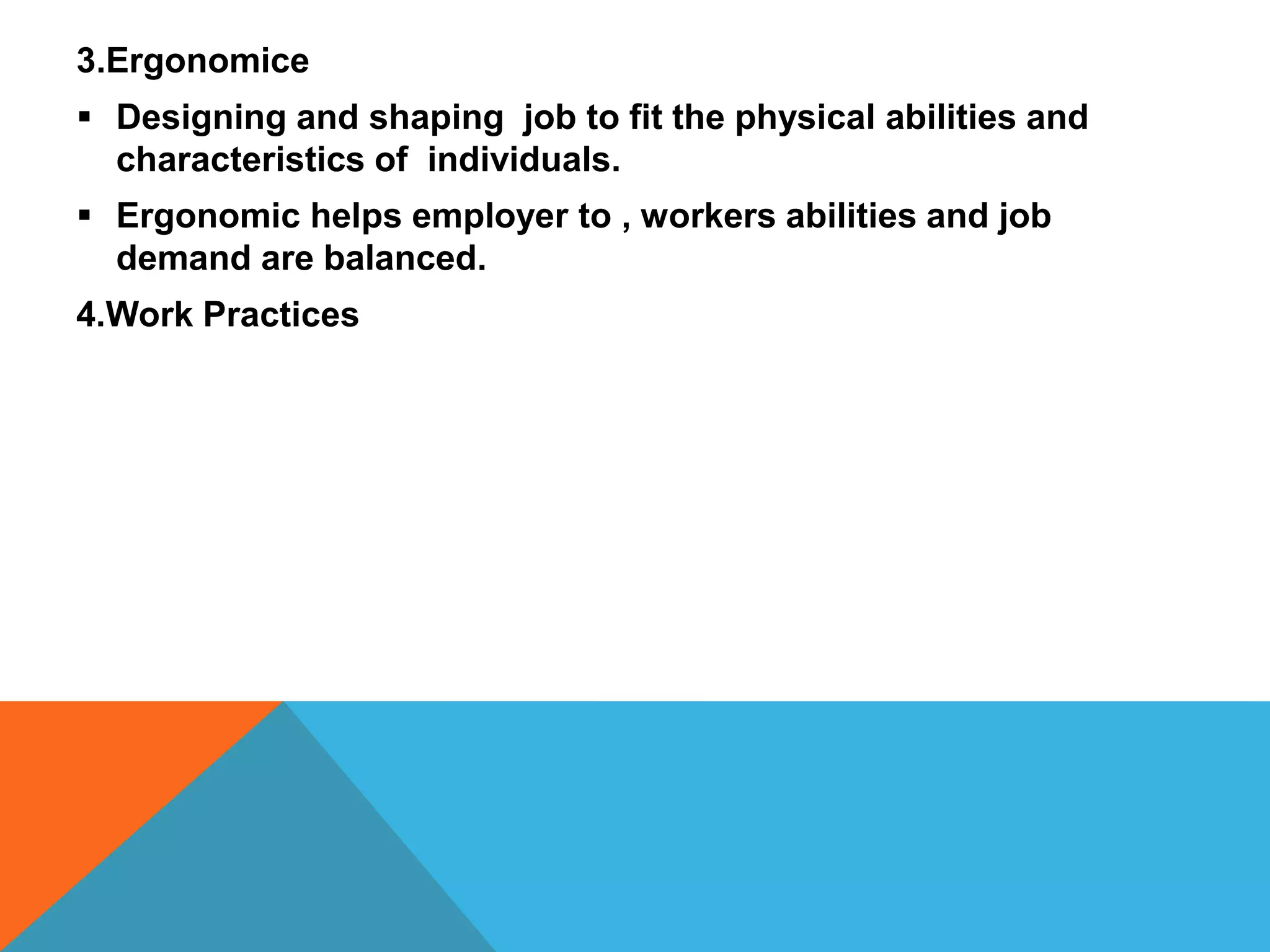 3.Ergonomice

▪ Designing and shaping job to fit the physical abilities and characteristics of individuals.

▪ Ergonomic helps employer to , workers abilities and job demand are balanced.

4.Work Practices